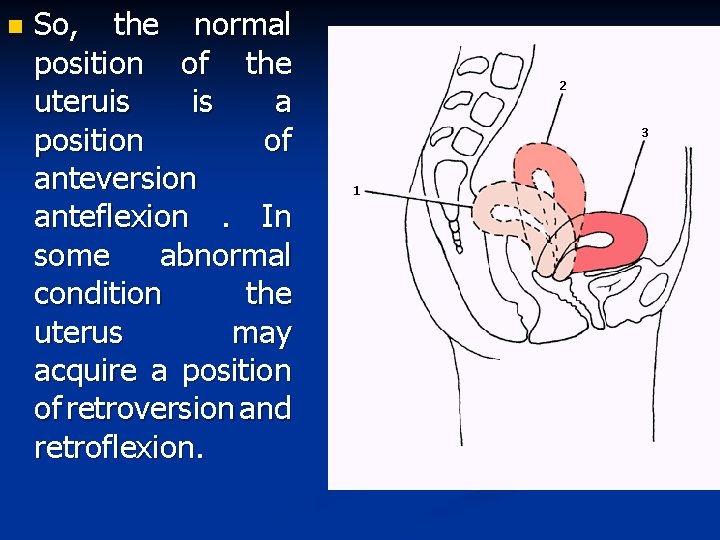 So, the normal position of the uteruis is a position of anteversion anteflexion . In some abnormal condition the uterus may acquire a position of retroversion and retroflexion.

2

3

1